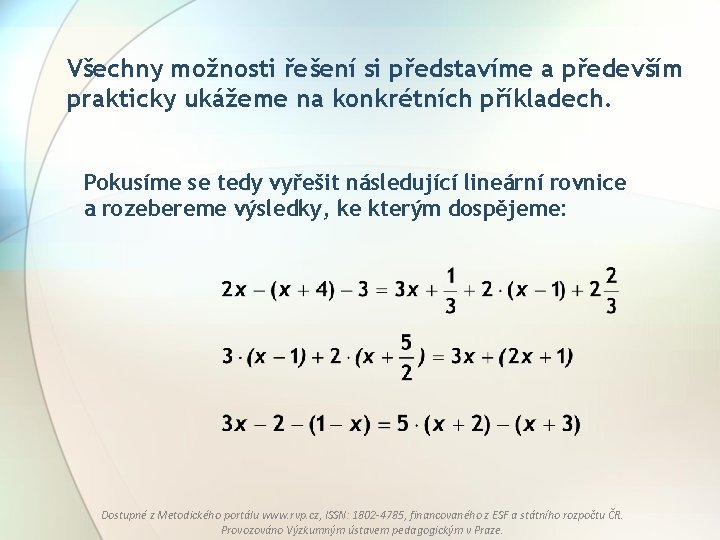 Všechny možnosti řešení si představíme a především prakticky ukážeme na konkrétních příkladech.

Pokusíme se tedy vyřešit následující lineární rovnice a rozebereme výsledky, ke kterým dospějeme:

$2x - (x + 4) - 3 = 3x + \frac{1}{3} + 2 \cdot (x - 1) + 2\frac{2}{3}$

$3 \cdot (x - 1) + 2 \cdot (x + \frac{5}{2}) = 3x + (2x + 1)$

$3x - 2 - (1 - x) = 5 \cdot (x + 2) - (x + 3)$

Dostupné z Metodického portálu www.rvp.cz, ISSN: 1802-4785, financovaného z ESF a státního rozpočtu ČR. Provozováno Výzkumným ústavem pedagogickým v Praze.